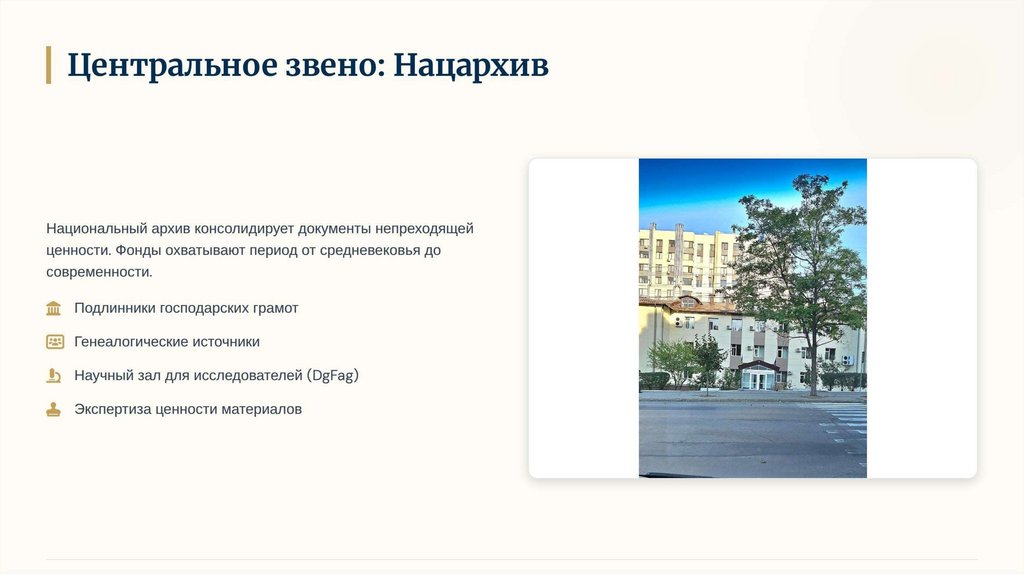 Центральное звено: Нацархив

Национальный архив консолидирует документы непреходящей ценности. Фонды охватывают период от средневековья до современности.

Подлинники господарских грамот

Генеалогические источники

Научный зал для исследователей (DgFag)

Экспертиза ценности материалов